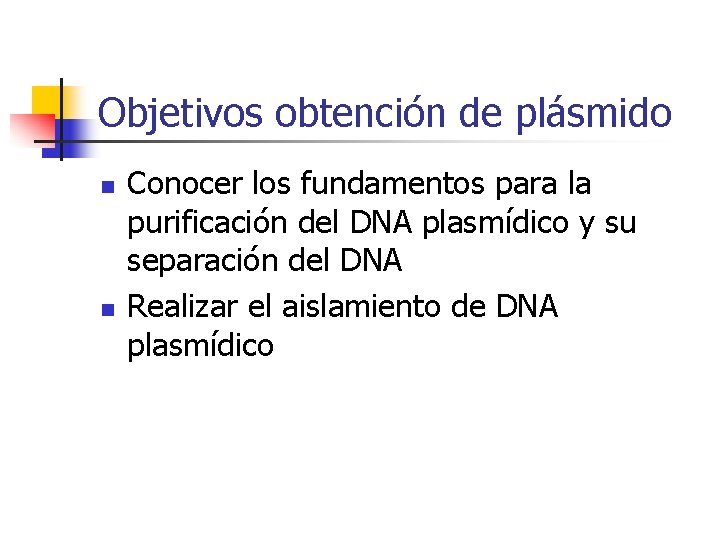 Objetivos obtención de plásmido

- Conocer los fundamentos para la purificación del DNA plasmídico y su separación del DNA
- Realizar el aislamiento de DNA plasmídico